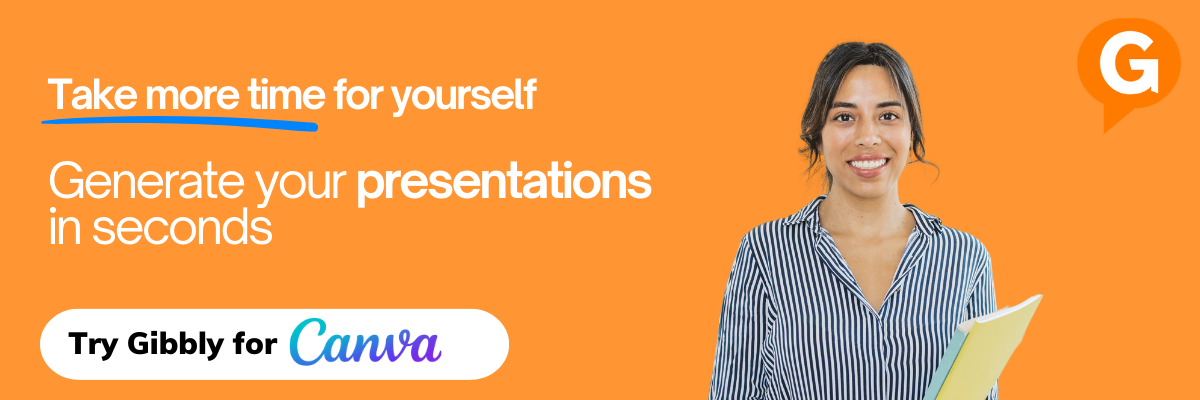 Take more time for yourself

Generate your presentations in seconds

Try Gibbly for Canva

G